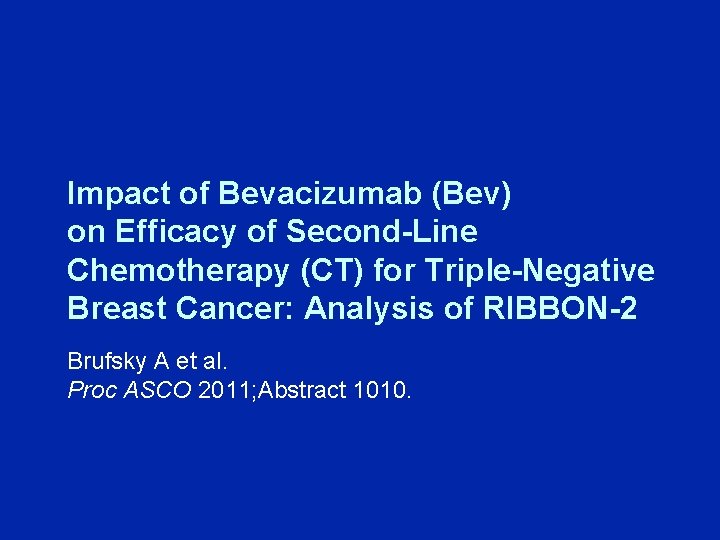 Impact of Bevacizumab (Bev) on Efficacy of Second-Line Chemotherapy (CT) for Triple-Negative Breast Cancer: Analysis of RIBBON-2

Brufsky A et al.
Proc ASCO 2011;Abstract 1010.